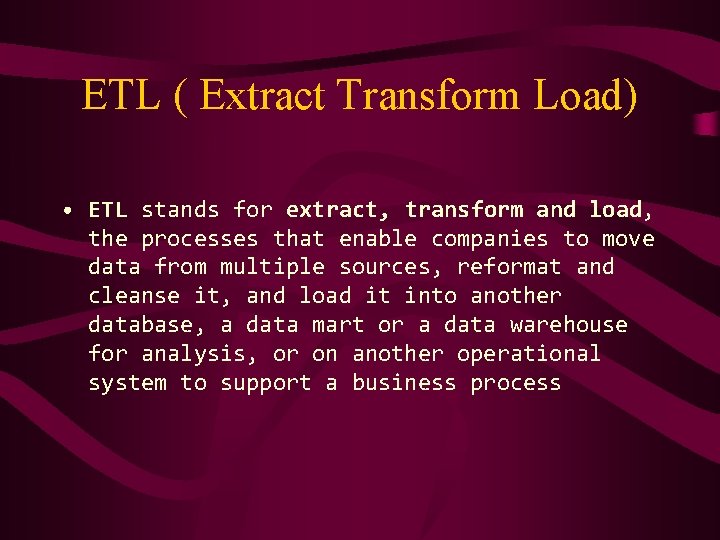 ETL ( Extract Transform Load)

• ETL stands for extract, transform and load, the processes that enable companies to move data from multiple sources, reformat and cleanse it, and load it into another database, a data mart or a data warehouse for analysis, or on another operational system to support a business process